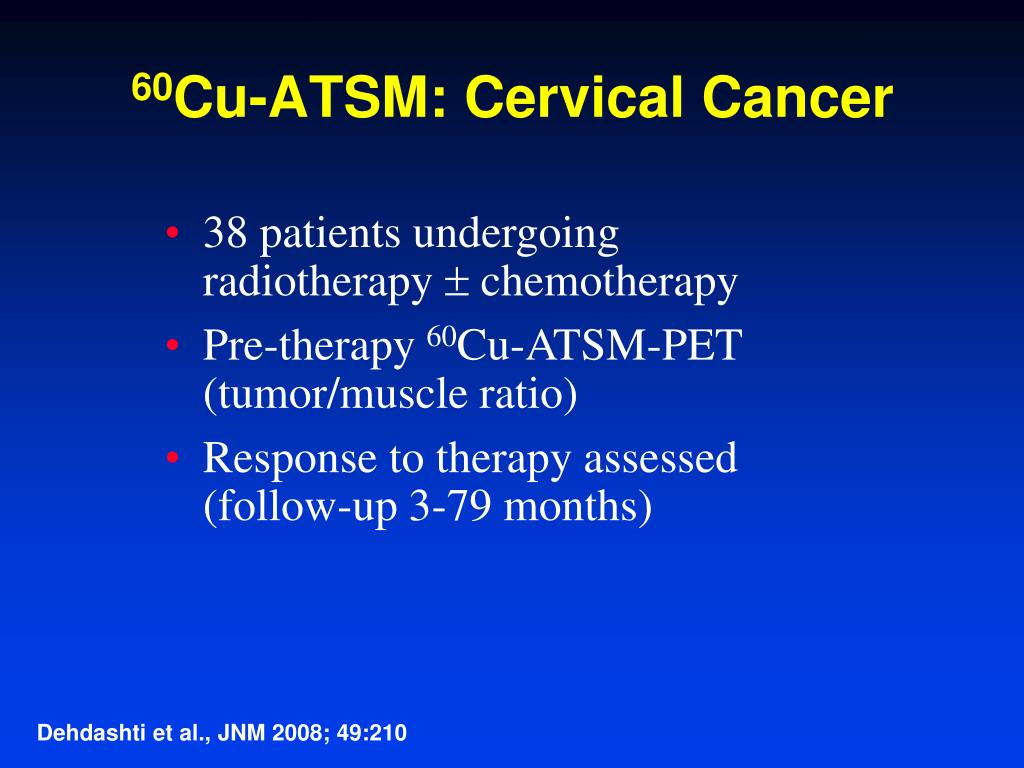 $^{60}$Cu-ATSM: Cervical Cancer

• 38 patients undergoing radiotherapy $\pm$ chemotherapy
• Pre-therapy $^{60}$Cu-ATSM-PET (tumor/muscle ratio)
• Response to therapy assessed (follow-up 3-79 months)

Dehdashti et al., JNM 2008; 49:210